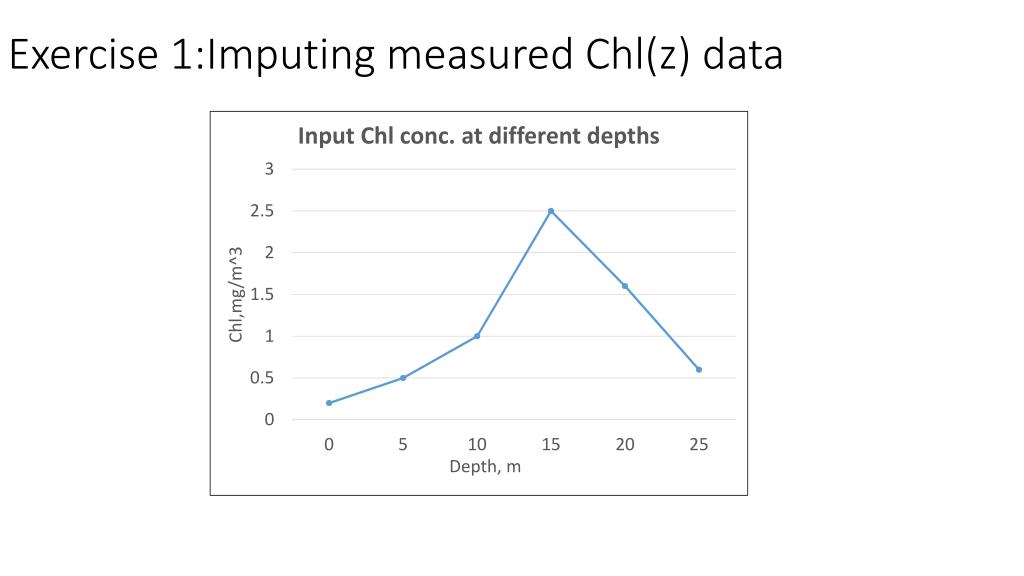 Exercise 1:Imputing measured Chl(z) data

Input Chl conc. at different depths

Chl,mg/m^3

3
2.5
2
1.5
1
0.5
0

0 5 10 15 20 25

Depth, m